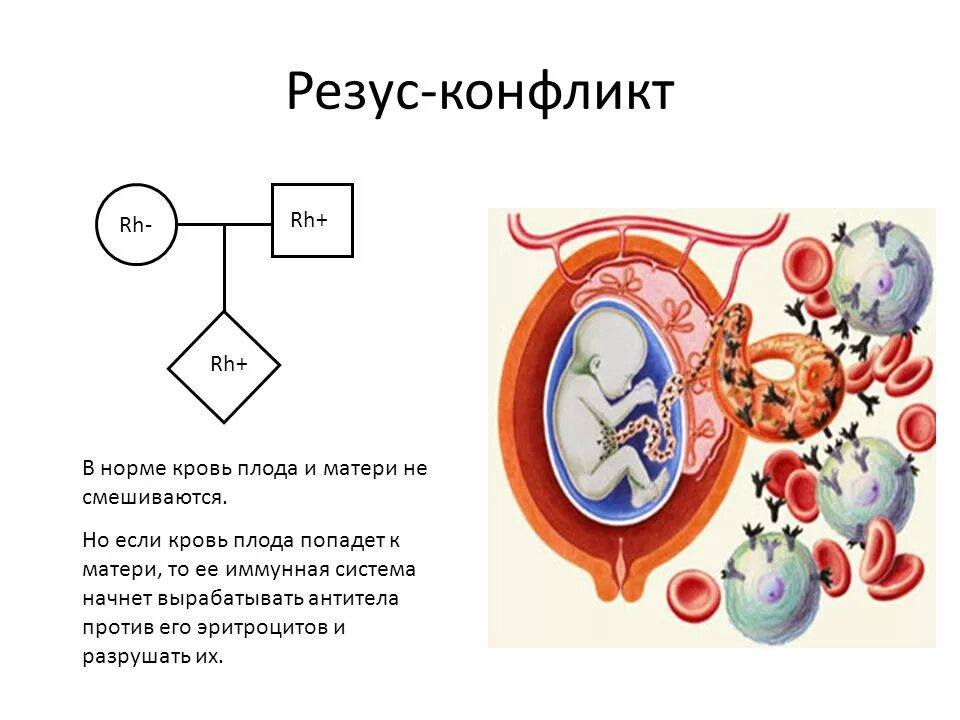 Резус-конфликт

Rh-

Rh+

Rh+

В норме кровь плода и матери не смешиваются.

Но если кровь плода попадет к матери, то ее иммунная система начнет вырабатывать антитела против его эритроцитов и разрушать их.